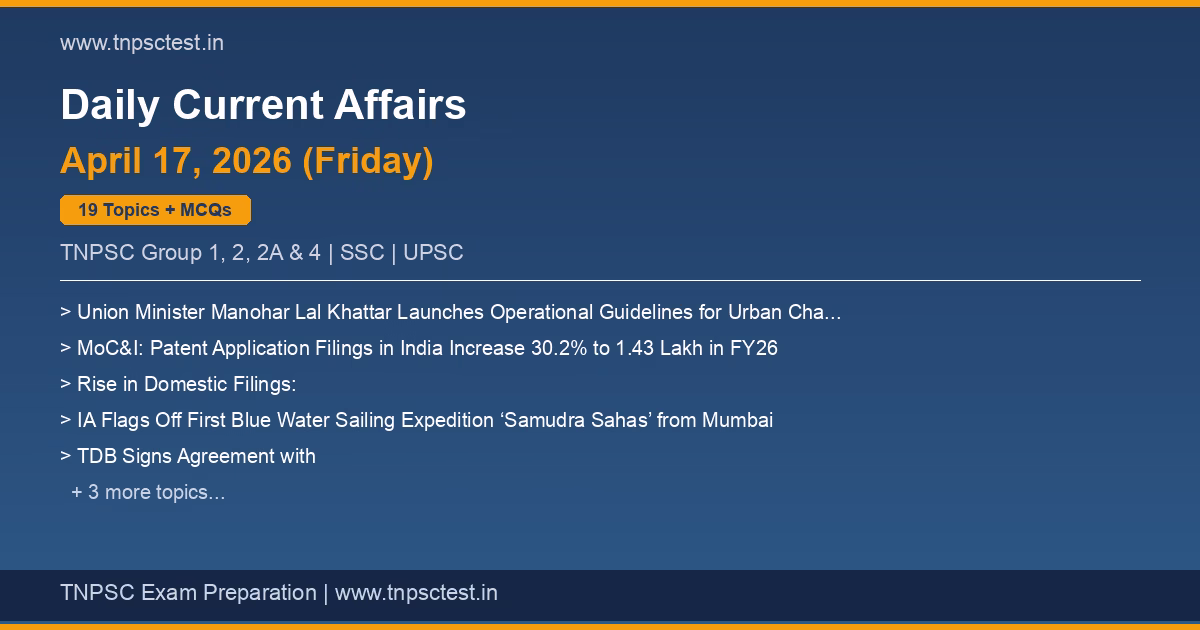 www.tnpsctest.in

Daily Current Affairs

April 17, 2026 (Friday)

19 Topics + MCQs

TNPSC Group 1, 2, 2A & 4 | SSC | UPSC

> Union Minister Manohar Lal Khattar Launches Operational Guidelines for Urban Cha...

> MoC&I: Patent Application Filings in India Increase 30.2% to 1.43 Lakh in FY26

> Rise in Domestic Filings:

> IA Flags Off First Blue Water Sailing Expedition ‘Samudra Sahas’ from Mumbai

> TDB Signs Agreement with

+ 3 more topics...

TNPSC Exam Preparation | www.tnpsctest.in